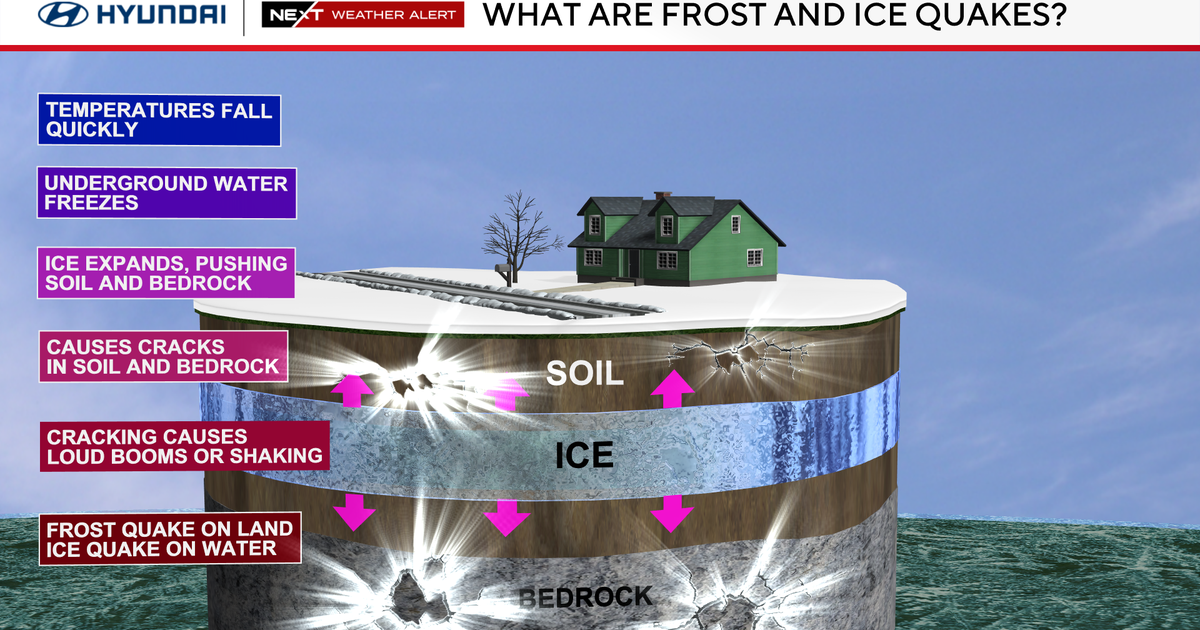 HYUNDAI NEXT WEATHER ALERT WHAT ARE FROST AND ICE QUAKES?

TEMPERATURES FALL QUICKLY

UNDERGROUND WATER FREEZES

ICE EXPANDS, PUSHING SOIL AND BEDROCK

CAUSES CRACKS IN SOIL AND BEDROCK

CRACKING CAUSES LOUD BOOMS OR SHAKING

FROST QUAKE ON LAND ICE QUAKE ON WATER

SOIL

ICE

BEDROCK